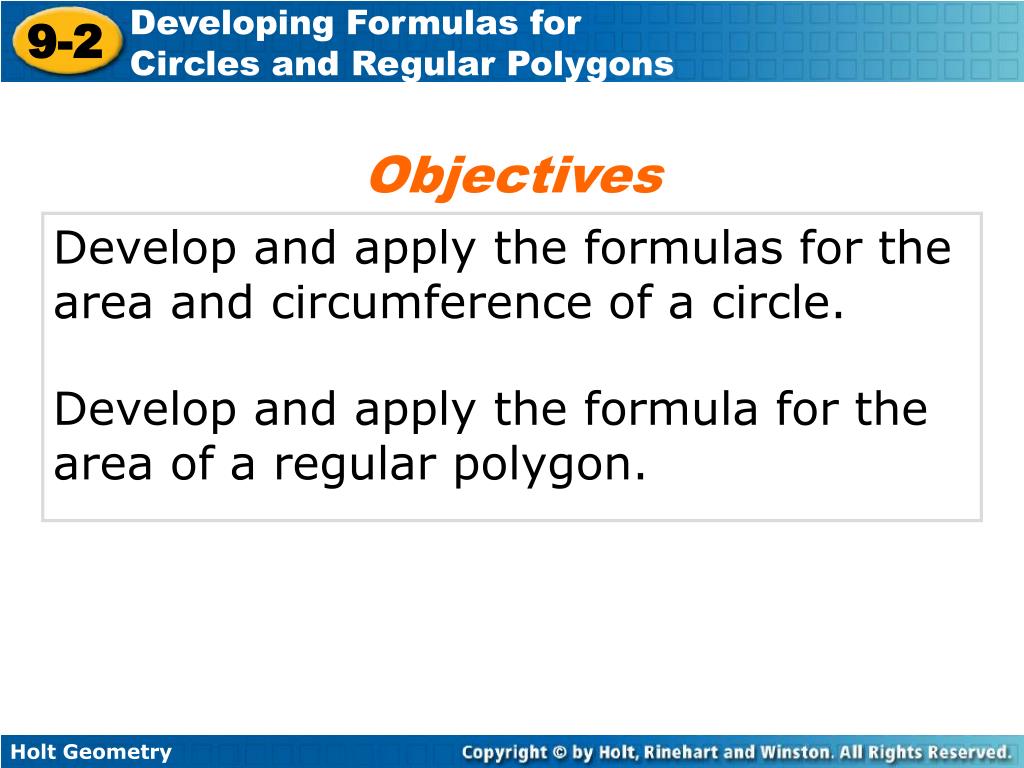 9-2 Developing Formulas for Circles and Regular Polygons

Objectives

Develop and apply the formulas for the area and circumference of a circle.

Develop and apply the formula for the area of a regular polygon.

Holt Geometry

Copyright © by Holt, Rinehart and Winston. All Rights Reserved.